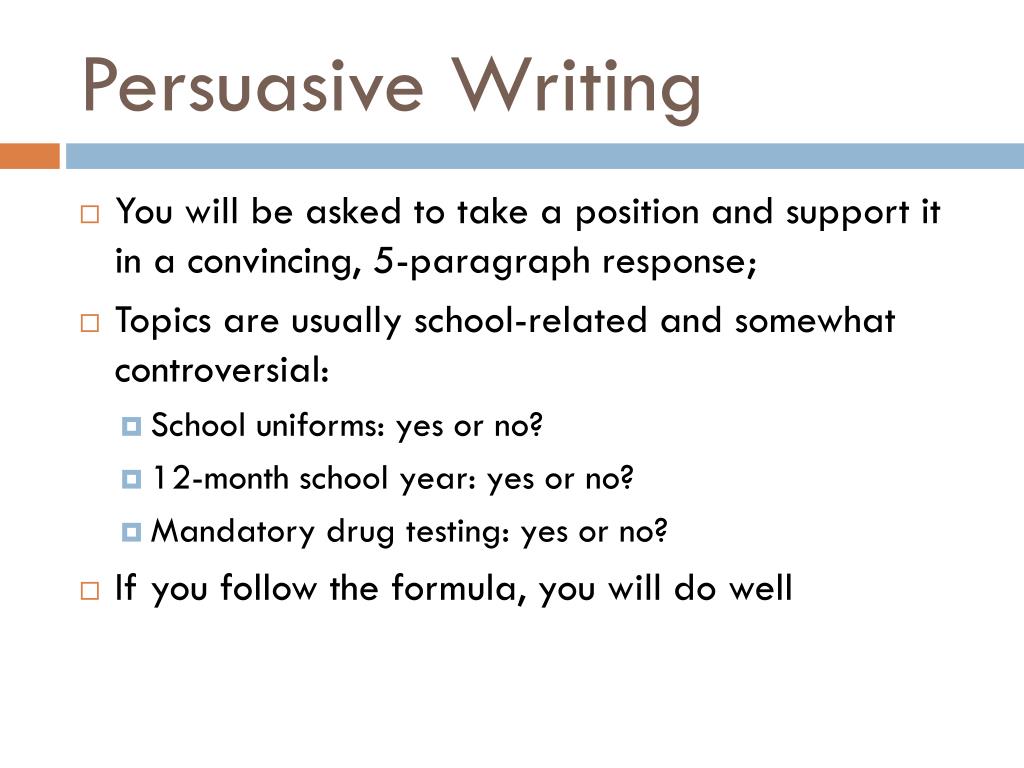 Persuasive Writing

You will be asked to take a position and support it in a convincing, 5-paragraph response;

Topics are usually school-related and somewhat controversial:

School uniforms: yes or no?

12-month school year: yes or no?

Mandatory drug testing: yes or no?

If you follow the formula, you will do well